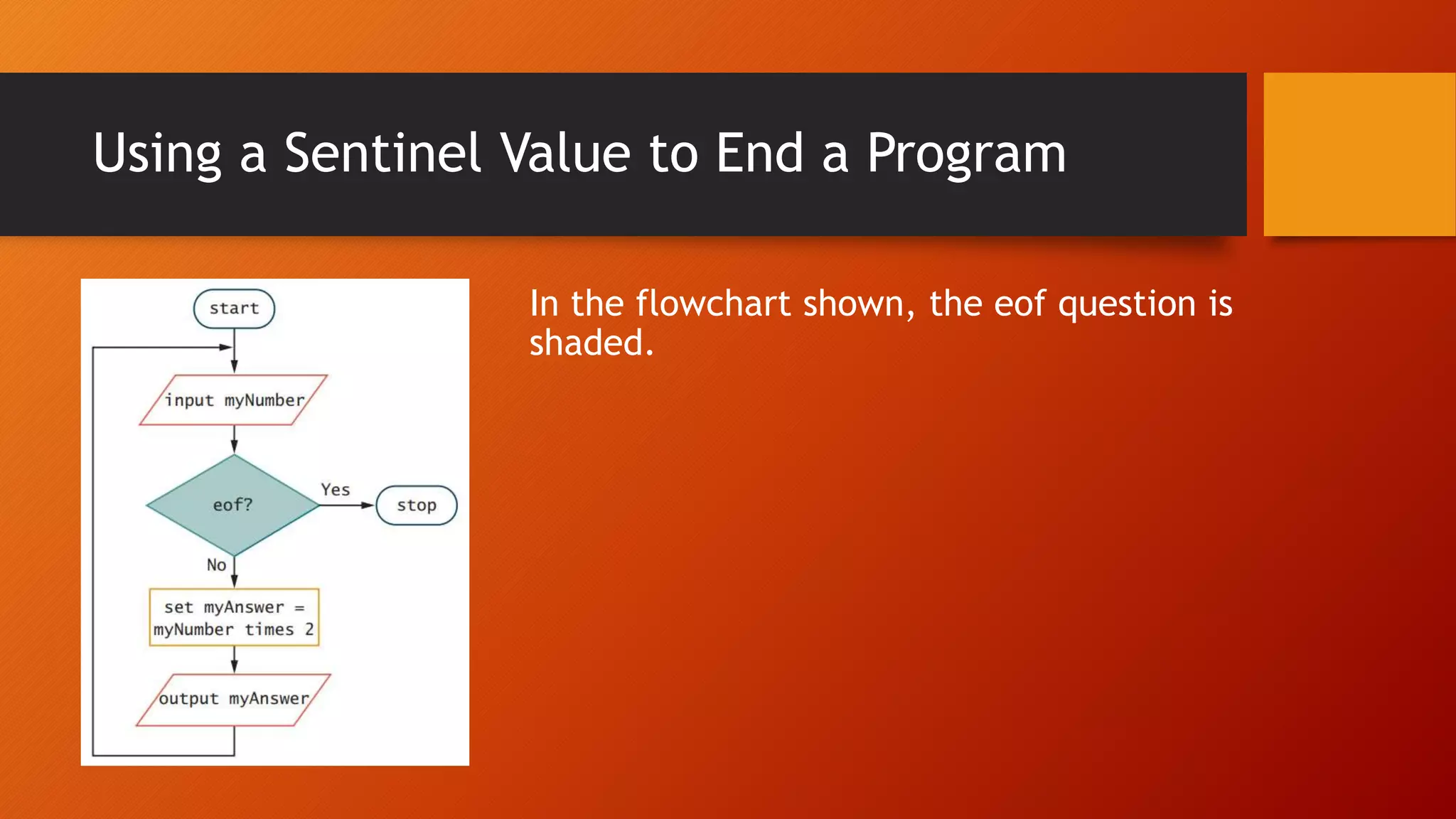 Using a Sentinel Value to End a Program

start

input myNumber

eof?

Yes

stop

No

set myAnswer = myNumber times 2

output myAnswer

In the flowchart shown, the eof question is shaded.